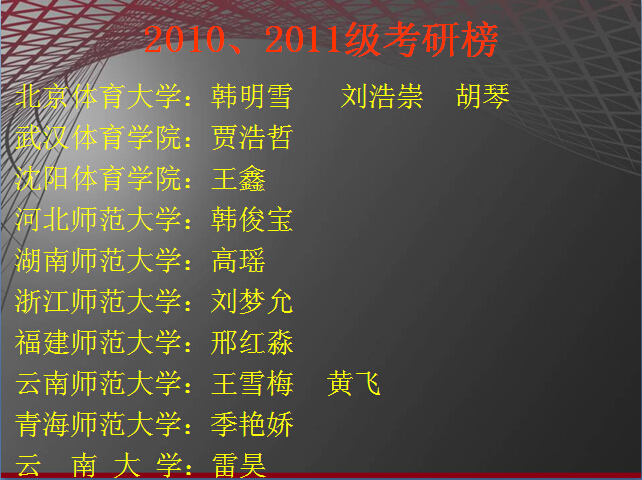 2010、2011级考研榜

北京体育大学：韩明雪　刘浩崇　胡琴
武汉体育学院：贾浩哲
沈阳体育学院：王鑫
河北师范大学：韩俊宝
湖南师范大学：高瑶
浙江师范大学：刘梦允
福建师范大学：邢红淼
云南师范大学：王雪梅　黄飞
青海师范大学：季艳娇
云　南 大 学：雷昊